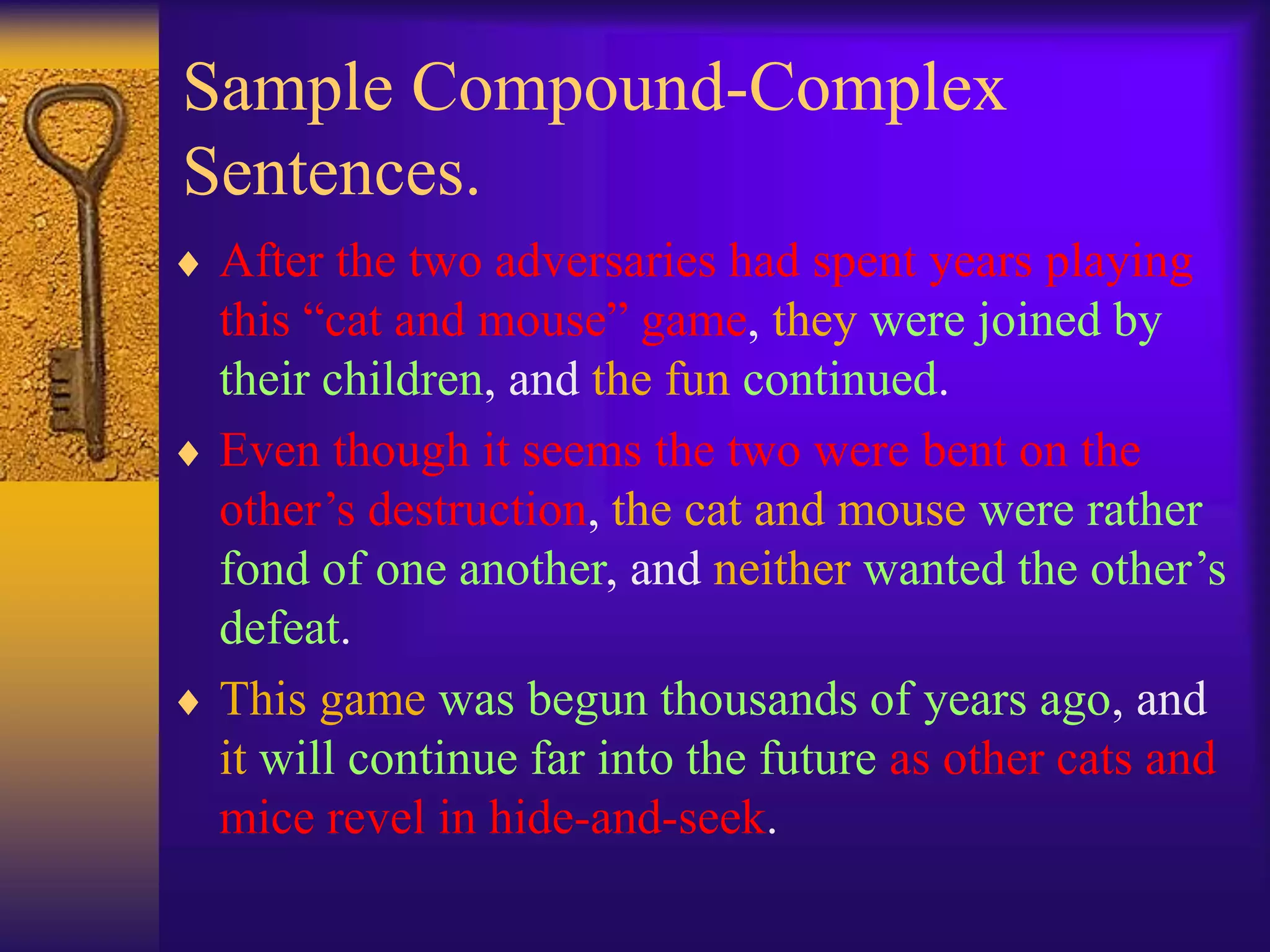 Sample Compound-Complex Sentences.

♦ After the two adversaries had spent years playing this “cat and mouse” game, they were joined by their children, and the fun continued.

♦ Even though it seems the two were bent on the other’s destruction, the cat and mouse were rather fond of one another, and neither wanted the other’s defeat.

♦ This game was begun thousands of years ago, and it will continue far into the future as other cats and mice revel in hide-and-seek.